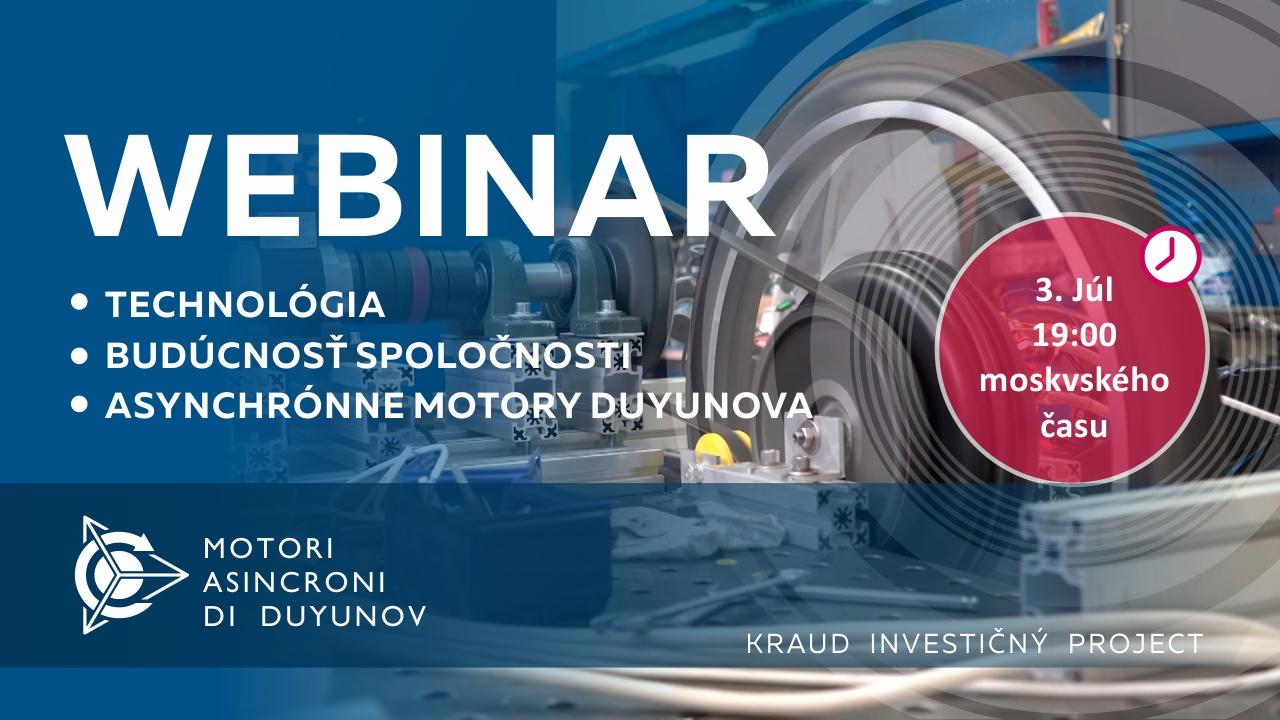 WEBINAR

• TECHNOLÓGIA
• BUDÚCNOSŤ SPOLOČNOSTI
• ASYNCHRÓNNE MOTORY DUYUNOVA

3. Júl
19:00
moskvského
času

MOTORI
ASINCRONI
DI DUYUNOV

KRAUD INVESTIČNÝ PROJECT